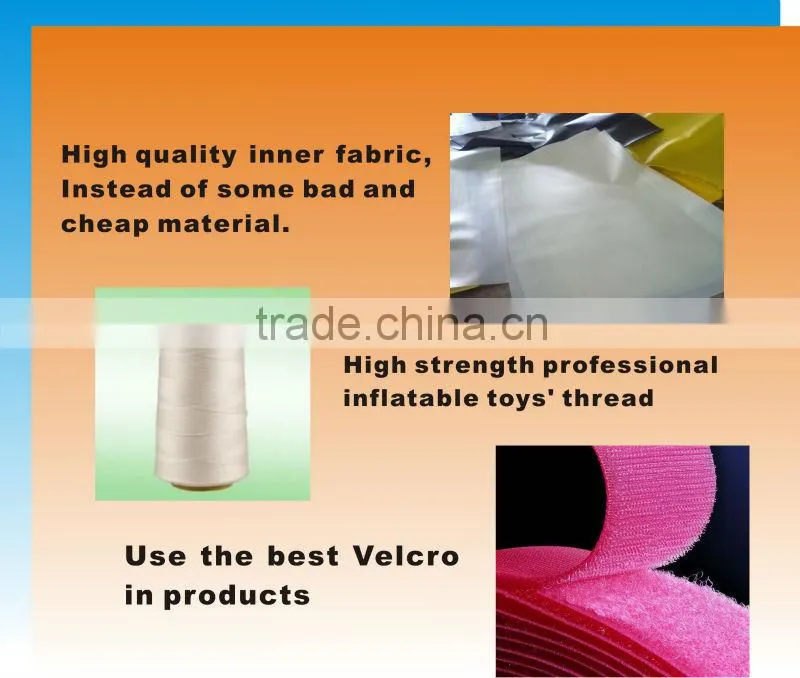 High quality inner fabric, Instead of some bad and cheap material.

trade.china.cn

High strength professional inflatable toys' thread

Use the best Velcro in products